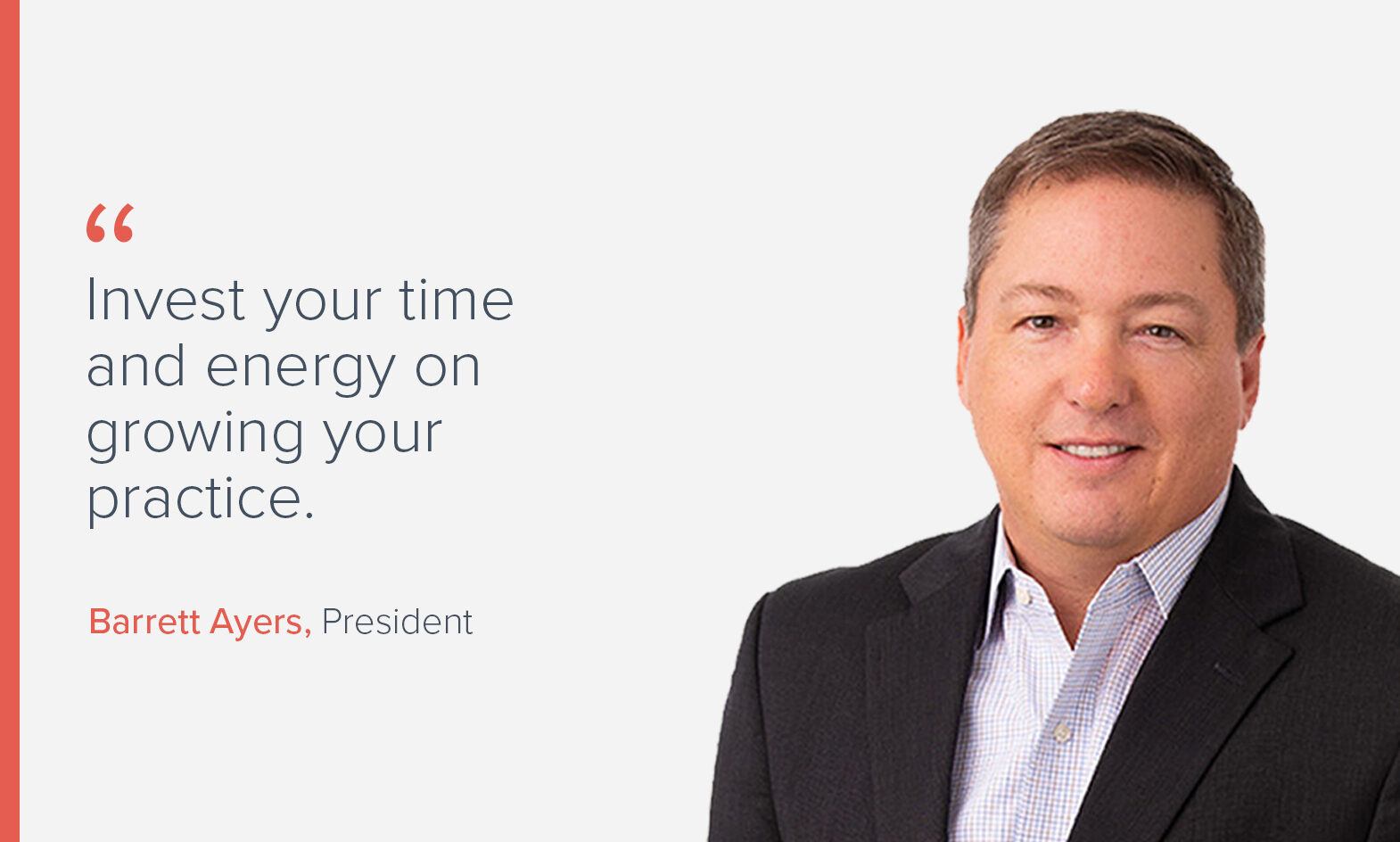 “

Invest your time and energy on growing your practice.

Barrett Ayers, President